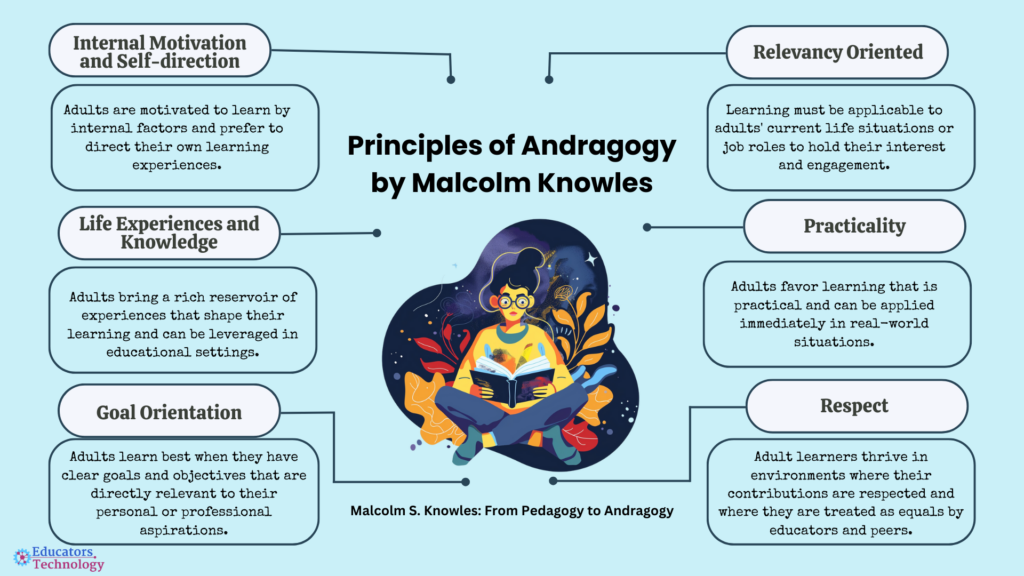 Principles of Andragogy by Malcolm Knowles

Internal Motivation and Self-direction

Adults are motivated to learn by internal factors and prefer to direct their own learning experiences.

Life Experiences and Knowledge

Adults bring a rich reservoir of experiences that shape their learning and can be leveraged in educational settings.

Goal Orientation

Adults learn best when they have clear goals and objectives that are directly relevant to their personal or professional aspirations.

Relevancy Oriented

Learning must be applicable to adults' current life situations or job roles to hold their interest and engagement.

Practicality

Adults favor learning that is practical and can be applied immediately in real-world situations.

Respect

Adult learners thrive in environments where their contributions are respected and where they are treated as equals by educators and peers.

Malcolm S. Knowles: From Pedagogy to Andragogy

Educators Technology